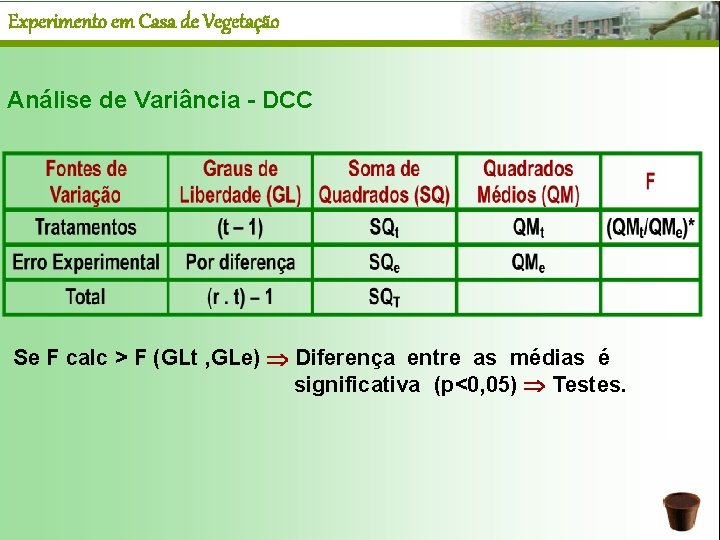 Experimento em Casa de Vegetação

Análise de Variância - DCC

| Fontes de Variação | Graus de Liberdade (GL) | Soma de Quadrados (SQ) | Quadrados Médios (QM) | F |
|---|---|---|---|---|
| Tratamentos | (t – 1) | $SQ_t$ | $QM_t$ | $(QM_t/QM_e)$* |
| Erro Experimental | Por diferença | $SQ_e$ | $QM_e$ | |
| Total | (r . t) – 1 | $SQ_T$ | | |

Se F calc > F (GLt ,GLe) $\Rightarrow$ Diferença entre as médias é significativa (p<0,05) $\Rightarrow$ Testes.